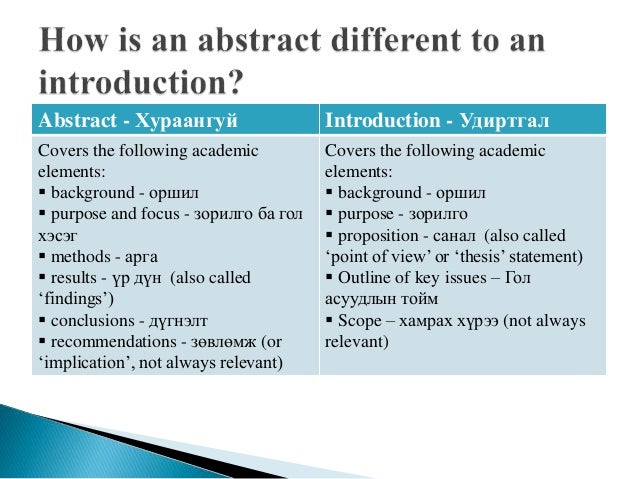 How is an abstract different to an introduction?

| Abstract - Хураангуй | Introduction - Удиртгал |
|---|---|
| Covers the following academic elements:<br>▪ background - оршил<br>▪ purpose and focus - зорилго ба гол хэсэг<br>▪ methods - арга<br>▪ results - үр дүн (also called ‘findings’)<br>▪ conclusions - дүгнэлт<br>▪ recommendations - зөвлөмж (or ‘implication’, not always relevant) | Covers the following academic elements:<br>▪ background - оршил<br>▪ purpose - зорилго<br>▪ proposition - санал (also called ‘point of view’ or ‘thesis’ statement)<br>▪ Outline of key issues – Гол асуудлын тойм<br>▪ Scope – хамрах хүрээ (not always relevant) |